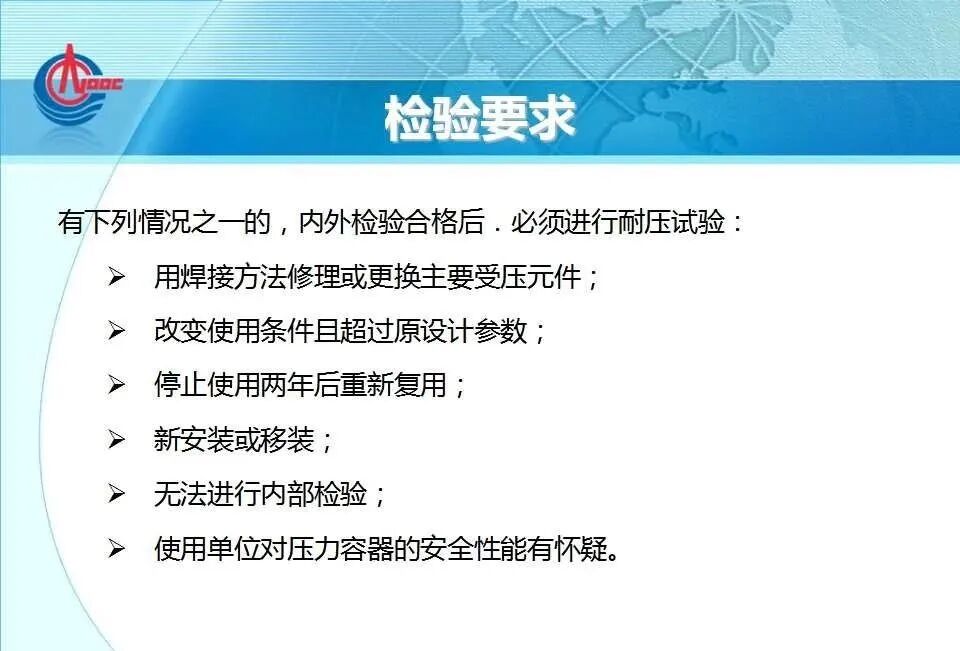 CNOOC

检验要求

有下列情况之一的，内外检验合格后．必须进行耐压试验：

➢ 用焊接方法修理或更换主要受压元件；

➢ 改变使用条件且超过原设计参数；

➢ 停止使用两年后重新复用；

➢ 新安装或移装；

➢ 无法进行内部检验；

➢ 使用单位对压力容器的安全性能有怀疑。